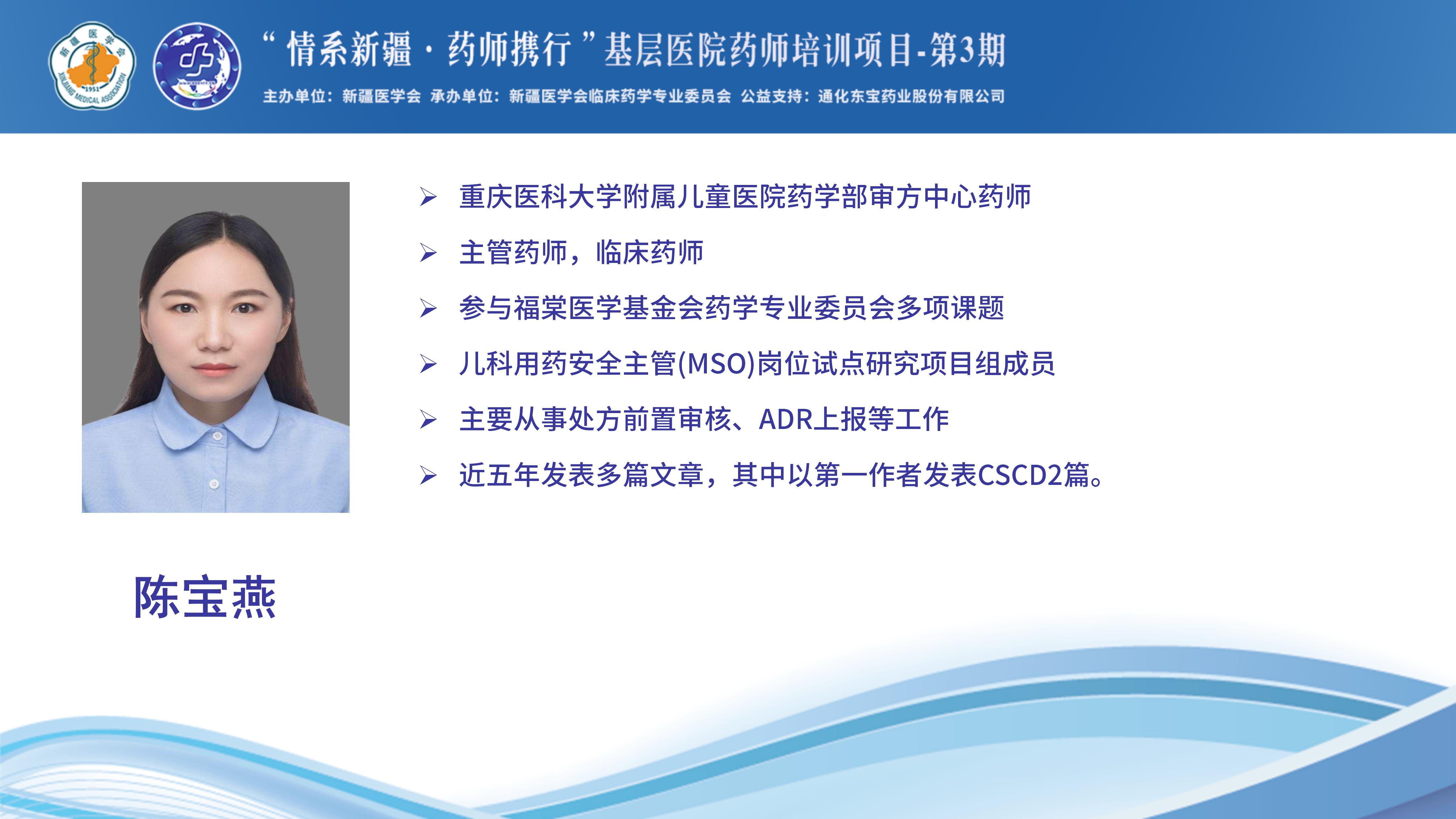 新疆医学会
1951
XINJIANG MEDICAL ASSOCIATION

“情系新疆·药师携行”基层医院药师培训项目-第3期

主办单位：新疆医学会 承办单位：新疆医学会临床药学专业委员会 公益支持：通化东宝药业股份有限公司

➢ 重庆医科大学附属儿童医院药学部审方中心药师
➢ 主管药师，临床药师
➢ 参与福棠医学基金会药学专业委员会多项课题
➢ 儿科用药安全主管(MSO)岗位试点研究项目组成员
➢ 主要从事处方前置审核、ADR上报等工作
➢ 近五年发表多篇文章，其中以第一作者发表CSCD2篇。

陈宝燕